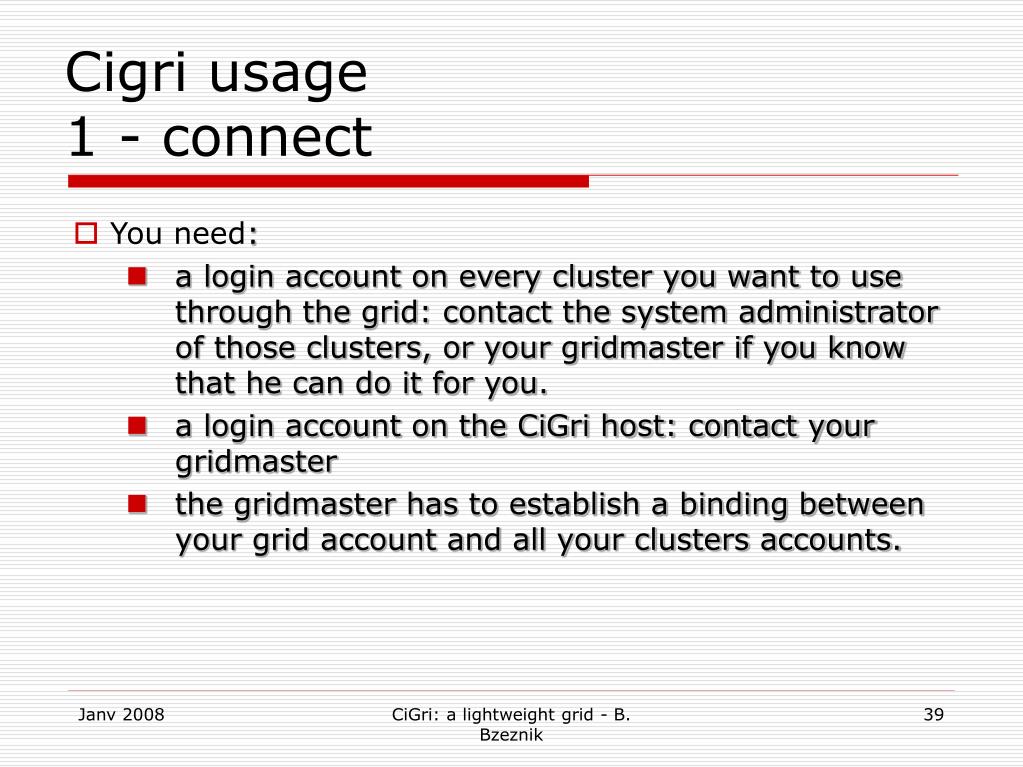 Cigri usage
1 - connect

You need:

a login account on every cluster you want to use through the grid: contact the system administrator of those clusters, or your gridmaster if you know that he can do it for you.

a login account on the CiGri host: contact your gridmaster

the gridmaster has to establish a binding between your grid account and all your clusters accounts.

Janv 2008

CiGri: a lightweight grid - B. Bzeznik

39